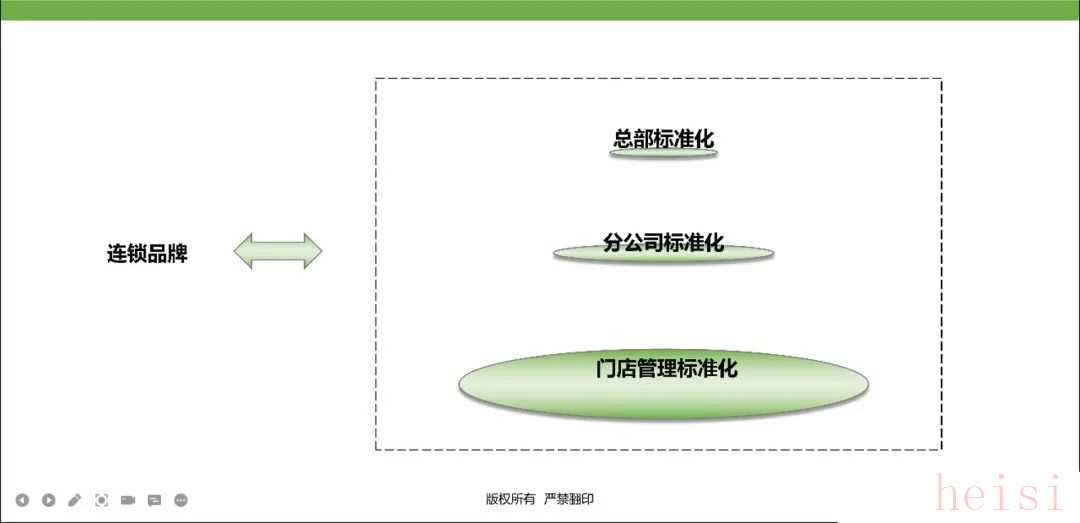 连锁品牌

总部标准化

分公司标准化

门店管理标准化

版权所有 严禁翻印

heisi